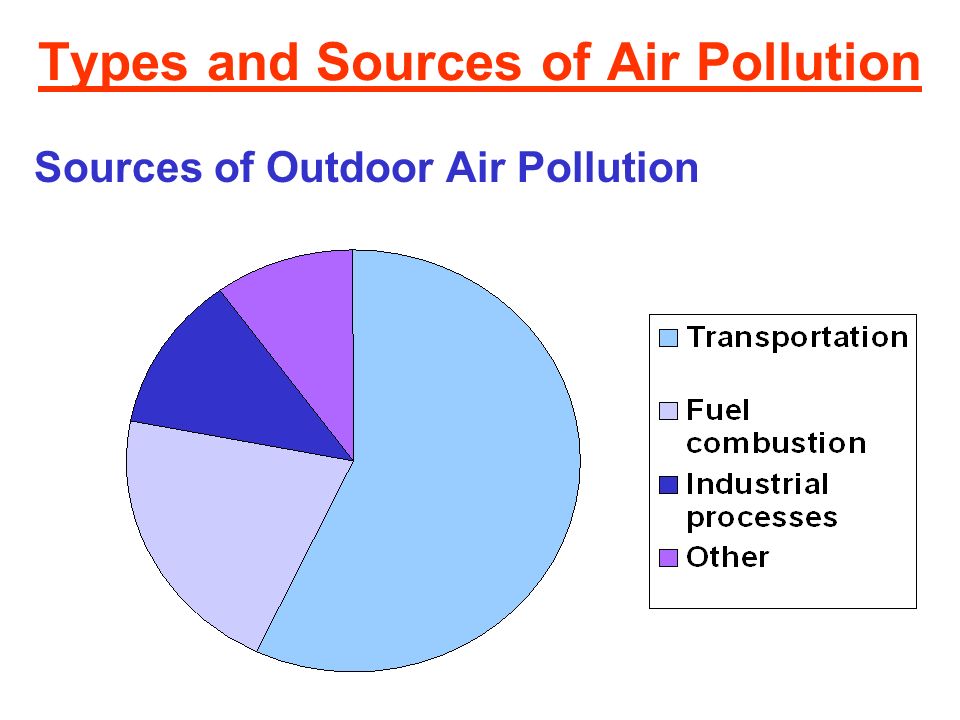 Types and Sources of Air Pollution

Sources of Outdoor Air Pollution

Transportation
Fuel combustion
Industrial processes
Other